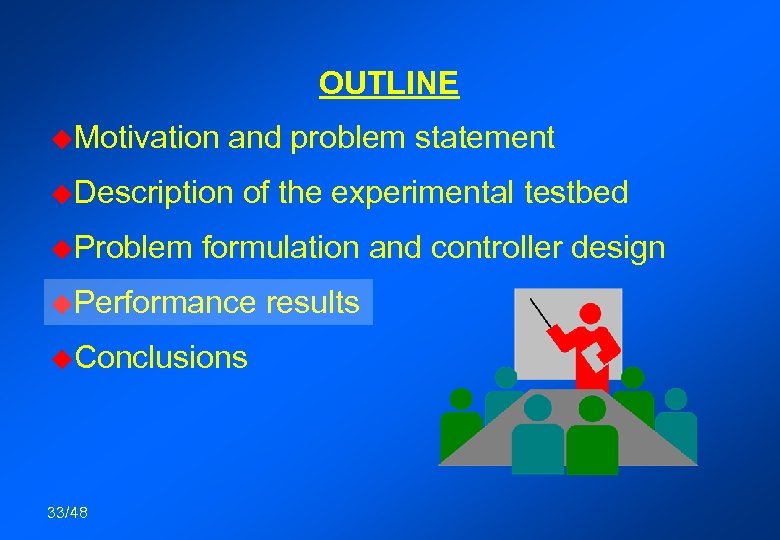 OUTLINE

◆Motivation and problem statement

◆Description of the experimental testbed

◆Problem formulation and controller design

◆Performance results

◆Conclusions

33/48